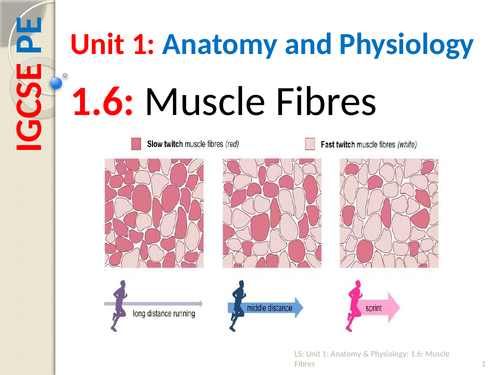 IGCSE PE

Unit 1: Anatomy and Physiology

1.6: Muscle Fibres

Slow twitch muscle fibres (red)

Fast twitch muscle fibres (white)

long distance running

middle distance

sprint

LS: Unit 1: Anatomy & Physiology: 1.6: Muscle Fibres

1